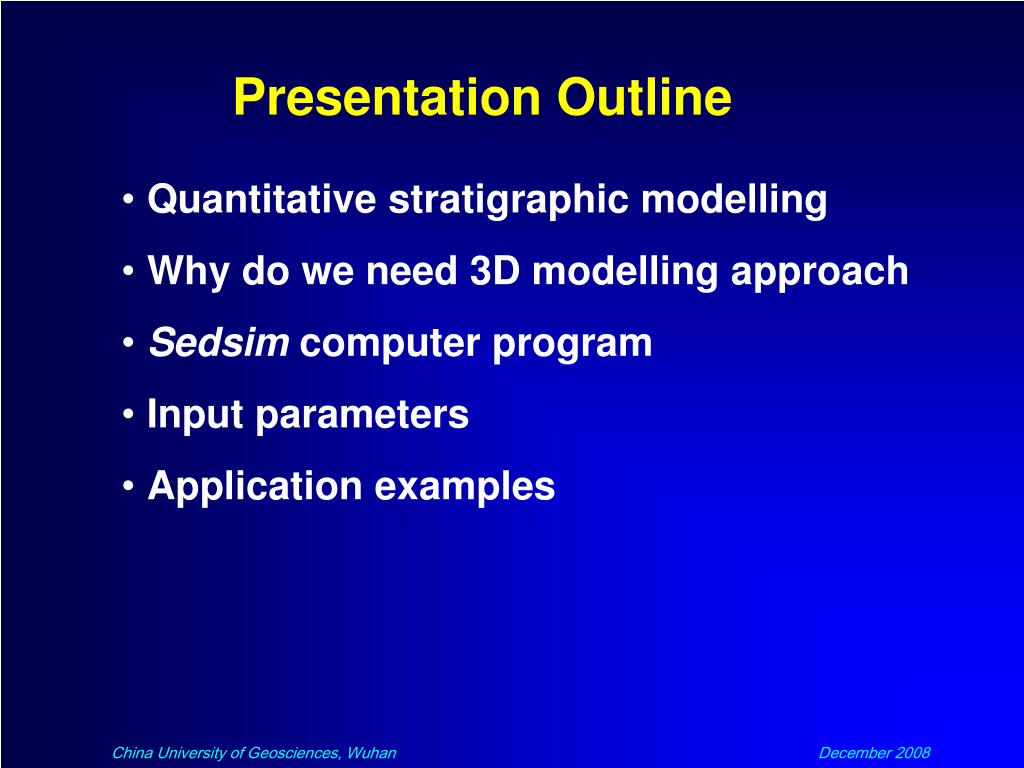 Presentation Outline

• Quantitative stratigraphic modelling
• Why do we need 3D modelling approach
• Sedsim computer program
• Input parameters
• Application examples

China University of Geosciences, Wuhan

December 2008